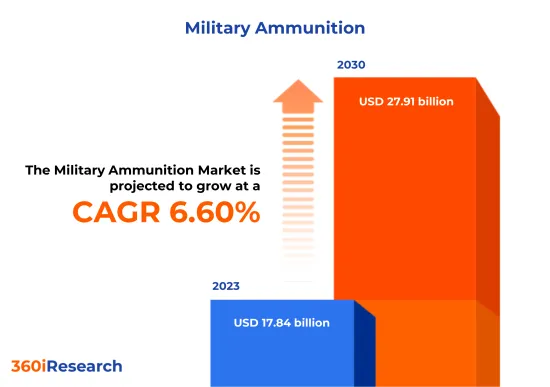 Military Ammunition

2030

USD 27.91 billion

The Military Ammunition Market is projected to grow at a

CAGR 6.60%

2023

USD 17.84 billion

360iResearch